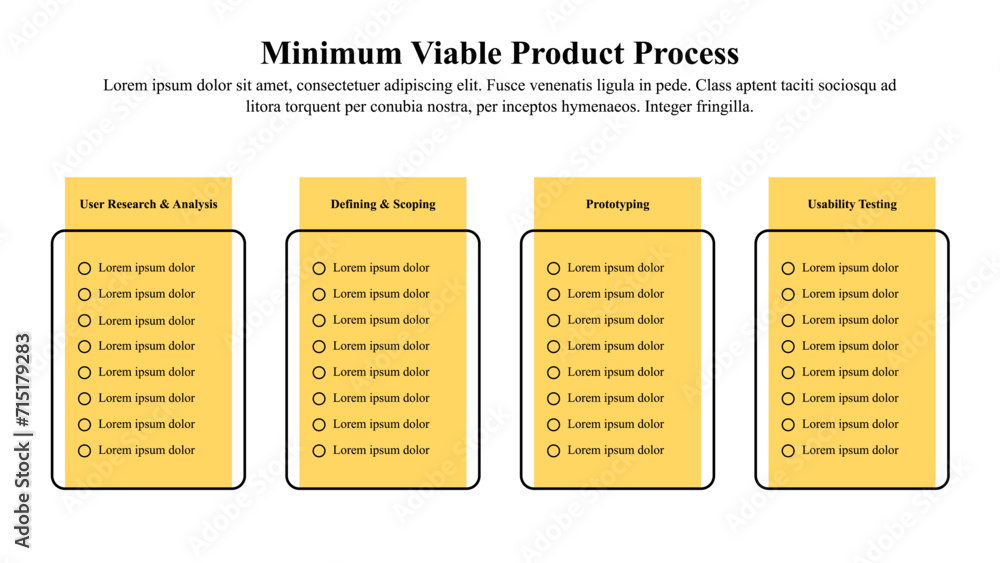 Minimum Viable Product Process

Lorem ipsum dolor sit amet, consectetuer adipiscing elit. Fusce venenatis ligula in pede. Class aptent taciti sociosqu ad litora torquent per conubia nostra, per inceptos hymenaeos. Integer fringilla.

User Research & Analysis

Lorem ipsum dolor
Lorem ipsum dolor
Lorem ipsum dolor
Lorem ipsum dolor
Lorem ipsum dolor
Lorem ipsum dolor
Lorem ipsum dolor
Lorem ipsum dolor

Defining & Scoping

Lorem ipsum dolor
Lorem ipsum dolor
Lorem ipsum dolor
Lorem ipsum dolor
Lorem ipsum dolor
Lorem ipsum dolor
Lorem ipsum dolor
Lorem ipsum dolor

Prototyping

Lorem ipsum dolor
Lorem ipsum dolor
Lorem ipsum dolor
Lorem ipsum dolor
Lorem ipsum dolor
Lorem ipsum dolor
Lorem ipsum dolor
Lorem ipsum dolor

Usability Testing

Lorem ipsum dolor
Lorem ipsum dolor
Lorem ipsum dolor
Lorem ipsum dolor
Lorem ipsum dolor
Lorem ipsum dolor
Lorem ipsum dolor
Lorem ipsum dolor

Adobe Stock | #715179283